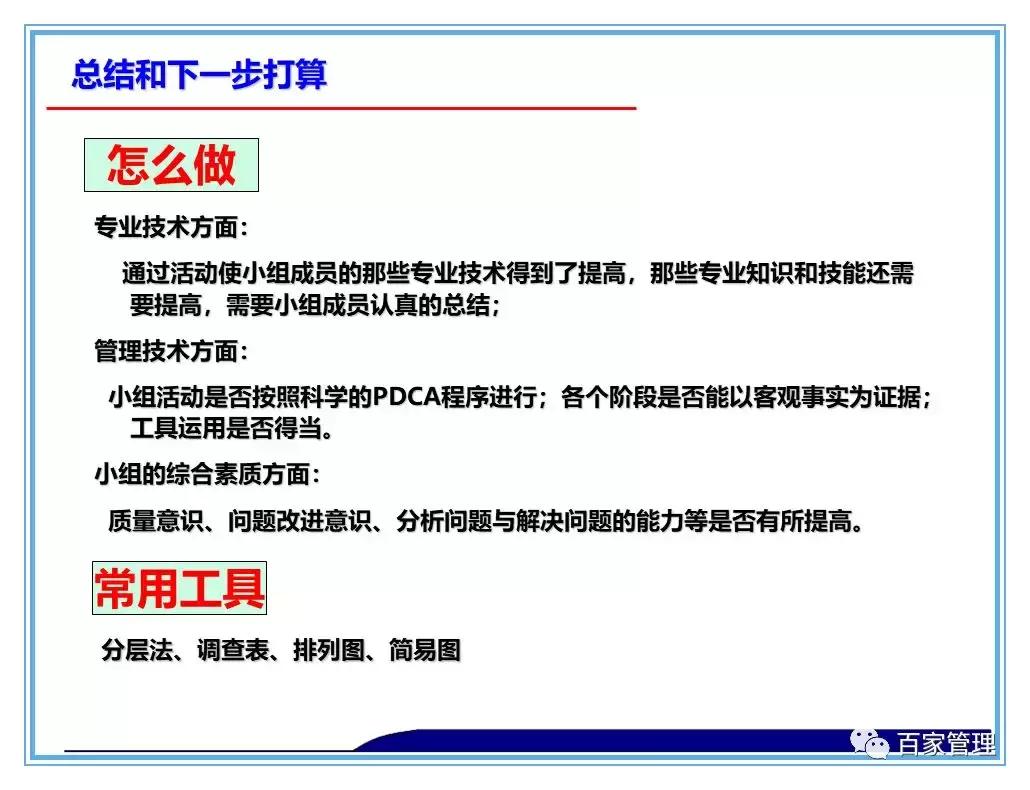 总结和下一步打算

怎么做

专业技术方面：

通过活动使小组成员的那些专业技术得到了提高，那些专业知识和技能还需要提高，需要小组成员认真的总结；

管理技术方面：

小组活动是否按照科学的PDCA程序进行；各个阶段是否能以客观事实为证据；工具运用是否得当。

小组的综合素质方面：

质量意识、问题改进意识、分析问题与解决问题的能力等是否有所提高。

常用工具

分层法、调查表、排列图、简易图

百家管理